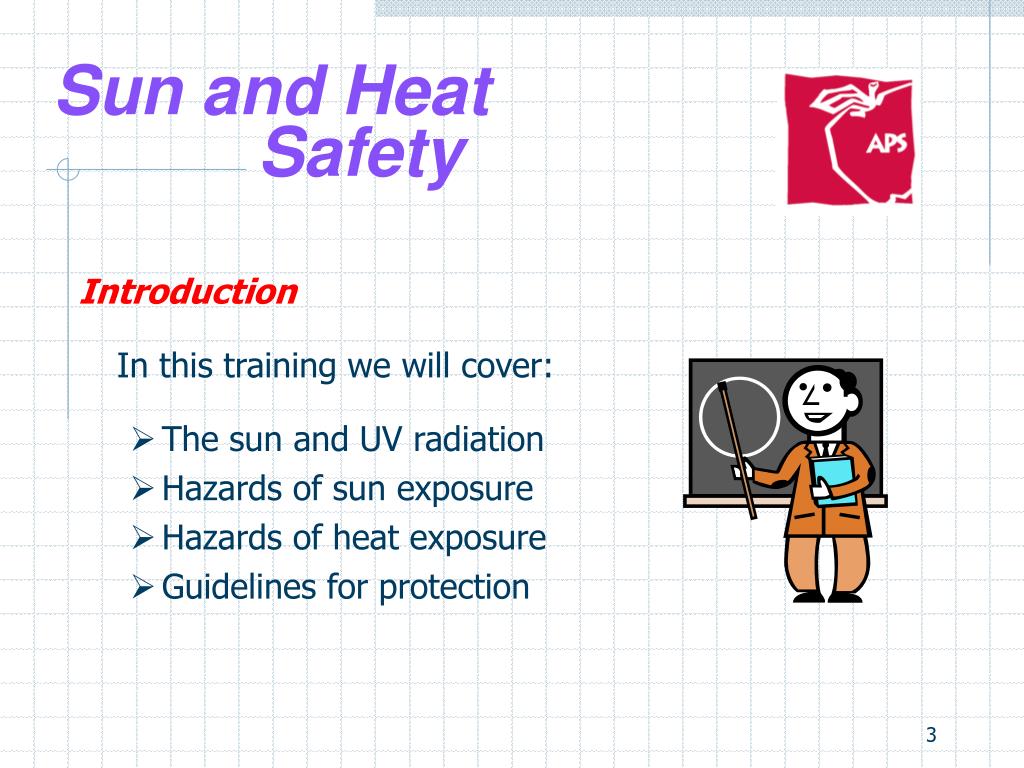 Sun and Heat Safety

APS

Introduction

In this training we will cover:

➢ The sun and UV radiation
➢ Hazards of sun exposure
➢ Hazards of heat exposure
➢ Guidelines for protection

3